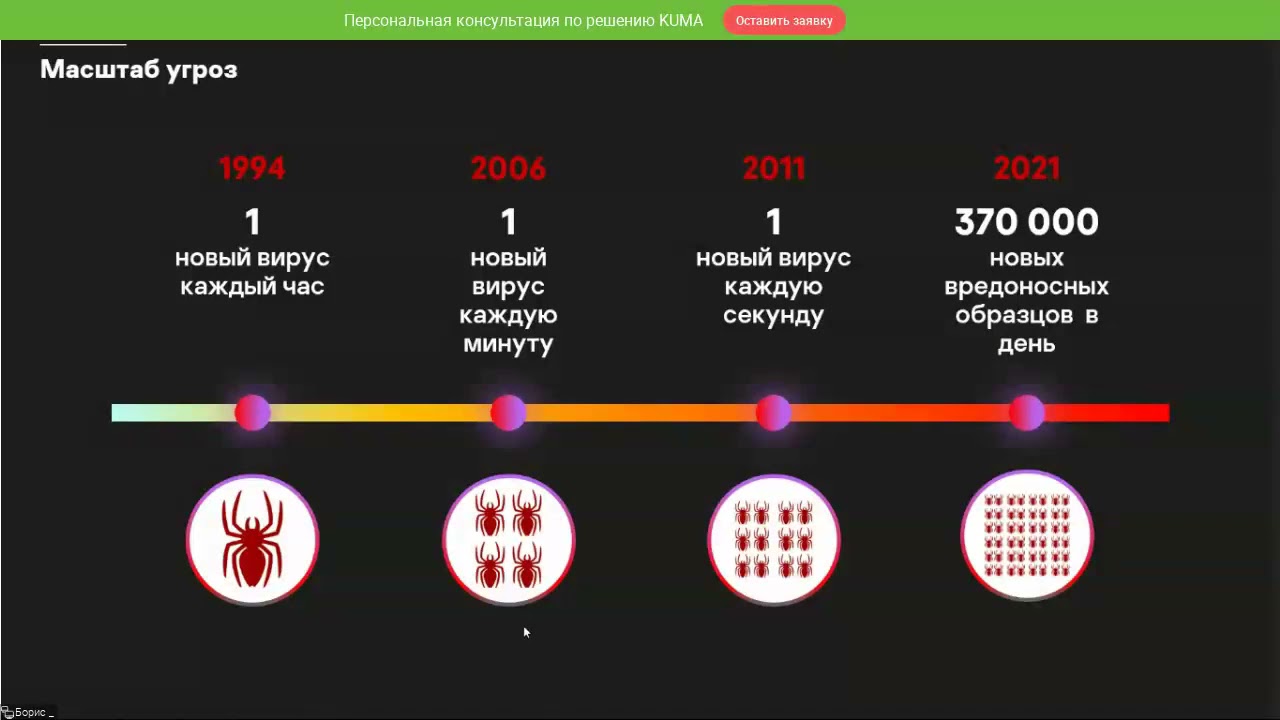 Персональная консультация по решению KUMA

Оставить заявку

Масштаб угроз

1994

1

новый вирус каждый час

2006

1

новый вирус каждую минуту

2011

1

новый вирус каждую секунду

2021

370 000

новых вредоносных образцов в день

Борис _